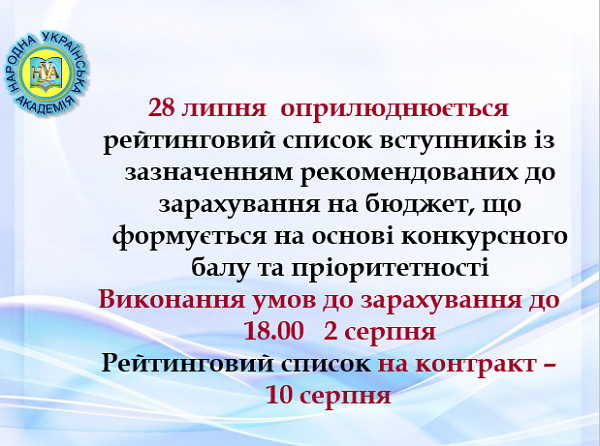 НАРОДНА УКРАЇНСЬКА АКАДЕМІЯ
НУА

28 липня оприлюднюється рейтинговий список вступників із зазначенням рекомендованих до зарахування на бюджет, що формується на основі конкурсного балу та пріоритетності

Виконання умов до зарахування до 18.00 2 серпня

Рейтинговий список на контракт – 10 серпня